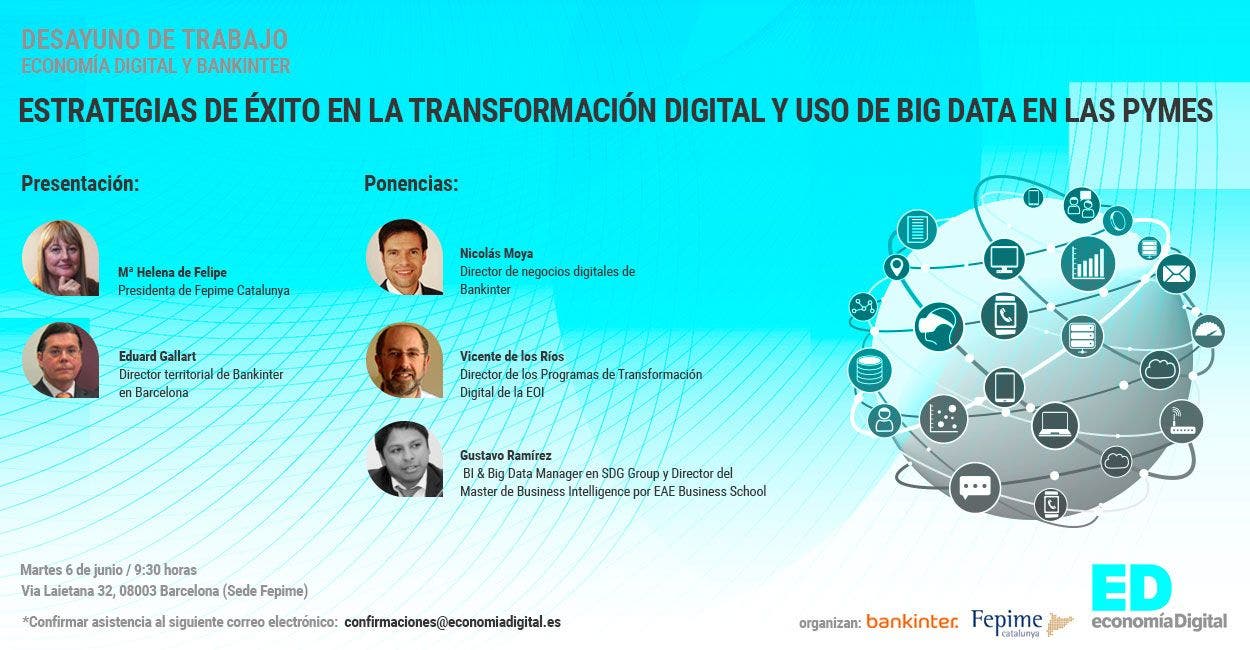 DESAYUNO DE TRABAJO
ECONOMÍA DIGITAL Y BANKINTER

ESTRATEGIAS DE ÉXITO EN LA TRANSFORMACIÓN DIGITAL Y USO DE BIG DATA EN LAS PYMES

Presentación:

Mª Helena de Felipe
Presidenta de Fepime Catalunya

Eduard Gallart
Director territorial de Bankinter en Barcelona

Ponencias:

Nicolás Moya
Director de negocios digitales de Bankinter

Vicente de los Ríos
Director de los Programas de Transformación Digital de la EOI

Gustavo Ramírez
BI & Big Data Manager en SDG Group y Director del Master de Business Intelligence por EAE Business School

Martes 6 de junio / 9:30 horas
Via Laietana 32, 08003 Barcelona (Sede Fepime)

*Confirmar asistencia al siguiente correo electrónico: confirmaciones@economiadigital.es

organizan: bankinter. Fepime catalunya

ED
economíaDigital